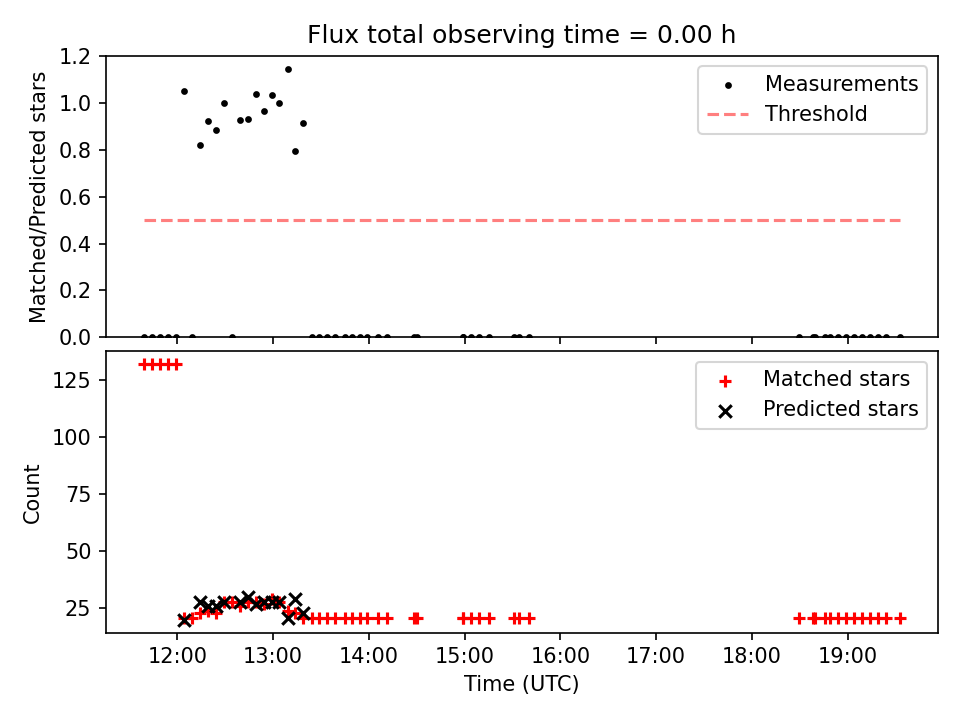 Flux total observing time = 0.00 h

Matched/Predicted stars

1.2
1.0
0.8
0.6
0.4
0.2
0.0

Measurements
Threshold

Count

125
100
75
50
25

Matched stars
Predicted stars

12:00
13:00
14:00
15:00
16:00
17:00
18:00
19:00

Time (UTC)